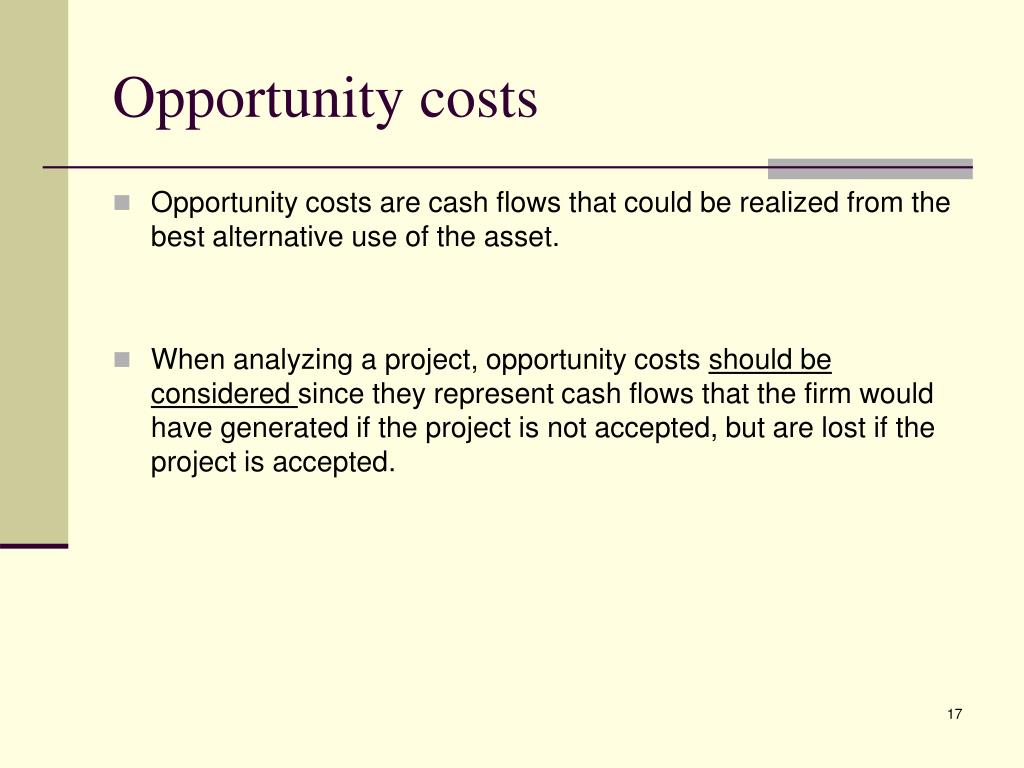 Opportunity costs

Opportunity costs are cash flows that could be realized from the best alternative use of the asset.

When analyzing a project, opportunity costs should be considered since they represent cash flows that the firm would have generated if the project is not accepted, but are lost if the project is accepted.

17